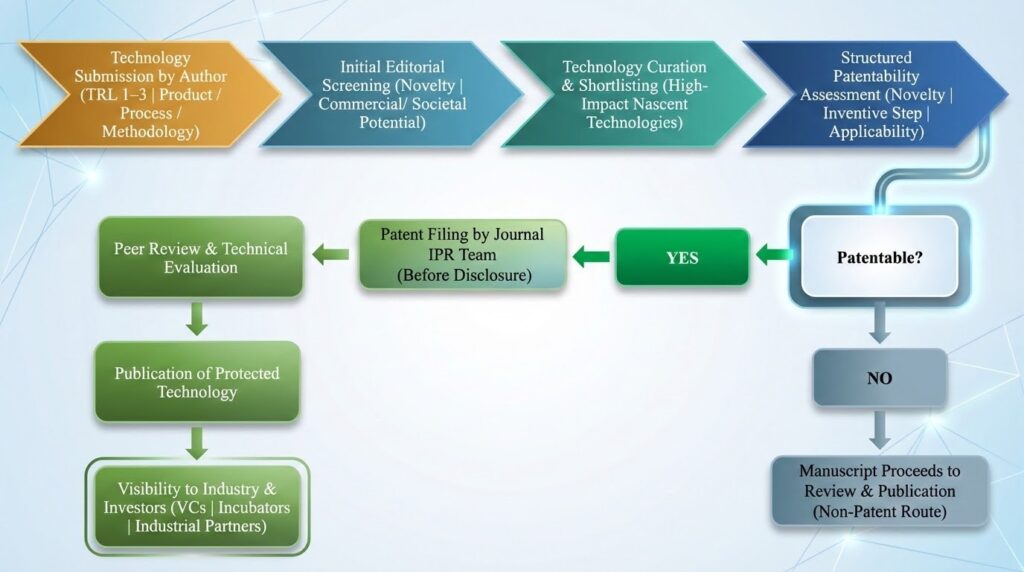 Technology Submission by Author (TRL 1–3 | Product / Process / Methodology)

Initial Editorial Screening (Novelty | Commercial/ Societal Potential)

Technology Curation & Shortlisting (High-Impact Nascent Technologies)

Structured Patentability Assessment (Novelty | Inventive Step | Applicability)

Patentable?

YES

Patent Filing by Journal IPR Team (Before Disclosure)

Peer Review & Technical Evaluation

Publication of Protected Technology

Visibility to Industry & Investors (VCs | Incubators | Industrial Partners)

NO

Manuscript Proceeds to Review & Publication (Non-Patent Route)